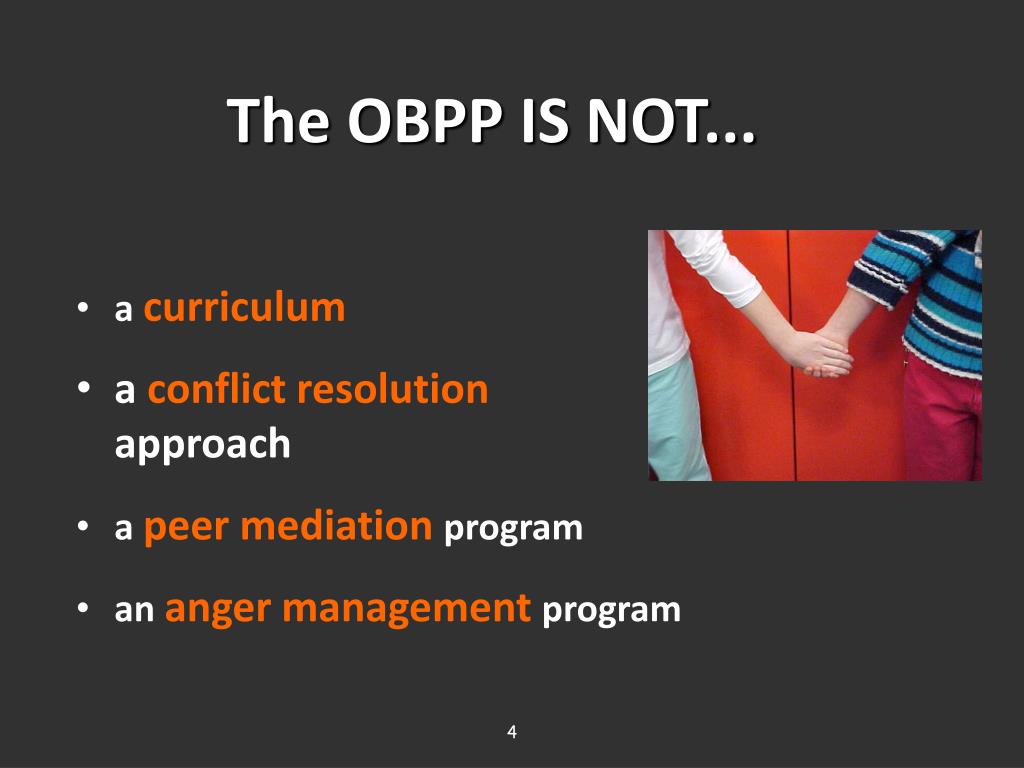 The OBPP IS NOT...

• a curriculum
• a conflict resolution approach
• a peer mediation program
• an anger management program

4